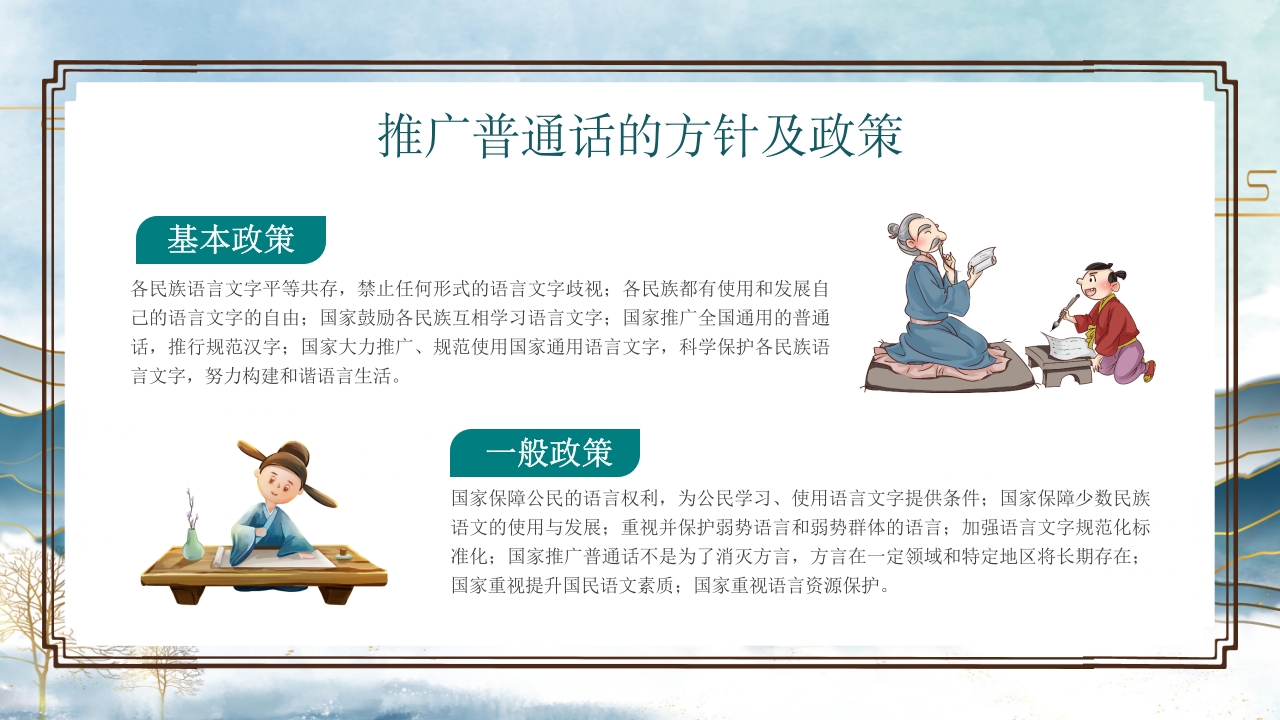 推广普通话的方针及政策

基本政策

各民族语言文字平等共存，禁止任何形式的语言文字歧视；各民族都有使用和发展自己的语言文字的自由；国家鼓励各民族互相学习语言文字；国家推广全国通用的普通话，推行规范汉字；国家大力推广、规范使用国家通用语言文字，科学保护各民族语言文字，努力构建和谐语言生活。

一般政策

国家保障公民的语言权利，为公民学习、使用语言文字提供条件；国家保障少数民族语文的使用与发展；重视并保护弱势语言和弱势群体的语言；加强语言文字规范化标准化；国家推广普通话不是为了消灭方言，方言在一定领域和特定地区将长期存在；国家重视提升国民语文素质；国家重视语言资源保护。